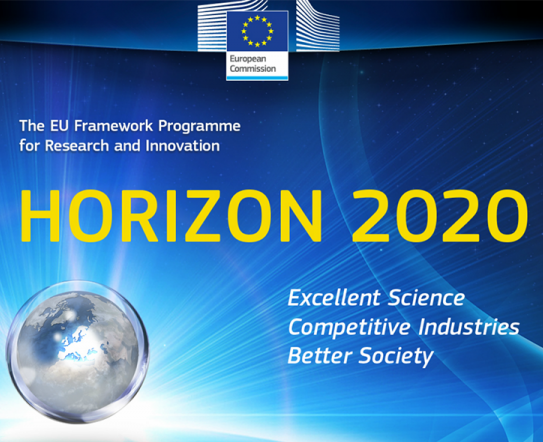 European Commission

The EU Framework Programme for Research and Innovation

HORIZON 2020

Excellent Science
Competitive Industries
Better Society